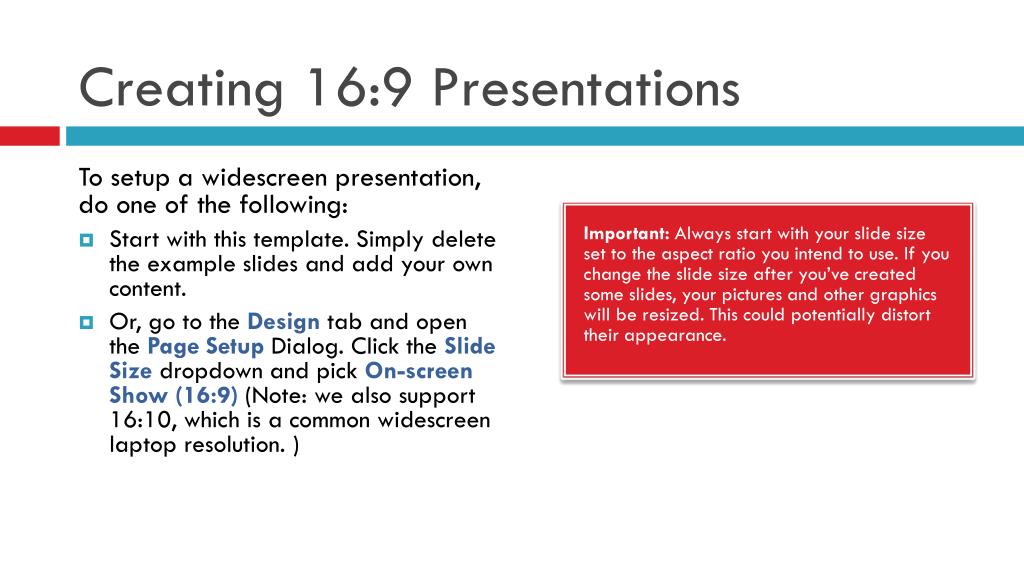 Creating 16:9 Presentations

To setup a widescreen presentation, do one of the following:

Start with this template. Simply delete the example slides and add your own content.

Or, go to the Design tab and open the Page Setup Dialog. Click the Slide Size dropdown and pick On-screen Show (16:9) (Note: we also support 16:10, which is a common widescreen laptop resolution. )

Important: Always start with your slide size set to the aspect ratio you intend to use. If you change the slide size after you've created some slides, your pictures and other graphics will be resized. This could potentially distort their appearance.